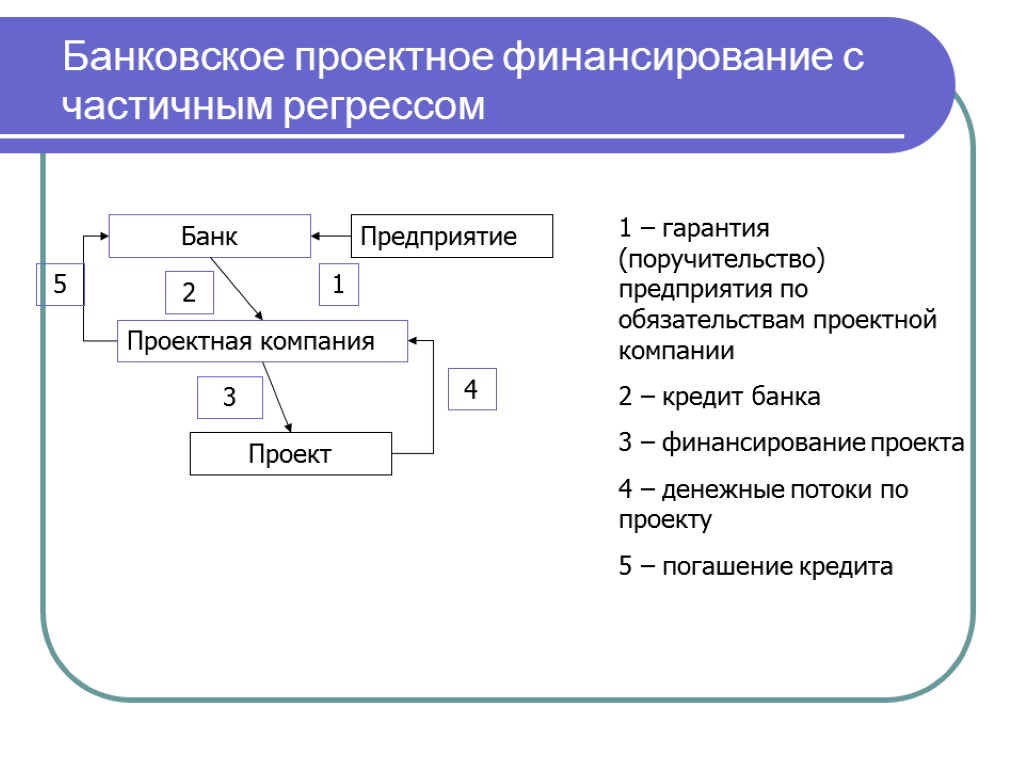 Банковское проектное финансирование с частичным регрессом

Банк

Предприятие

5

2

1

Проектная компания

3

4

Проект

1 – гарантия (поручительство) предприятия по обязательствам проектной компании

2 – кредит банка

3 – финансирование проекта

4 – денежные потоки по проекту

5 – погашение кредита